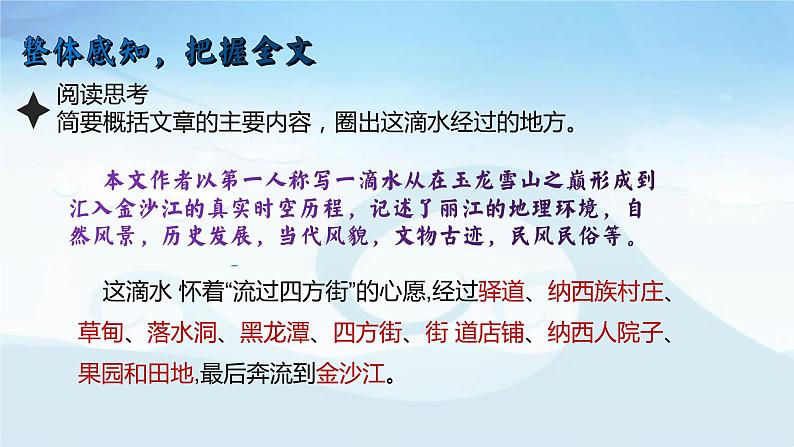 整体感知，把握全文

阅读思考
简要概括文章的主要内容，圈出这滴水经过的地方。

本文作者以第一人称写一滴水从在玉龙雪山之巅形成到汇入金沙江的真实时空历程，记述了丽江的地理环境，自然风景，历史发展，当代风貌，文物古迹，民风民俗等。

这滴水 怀着“流过四方街”的心愿,经过驿道、纳西族村庄、草甸、落水洞、黑龙潭、四方街、街 道店铺、纳西人院子、果园和田地,最后奔流到金沙江。